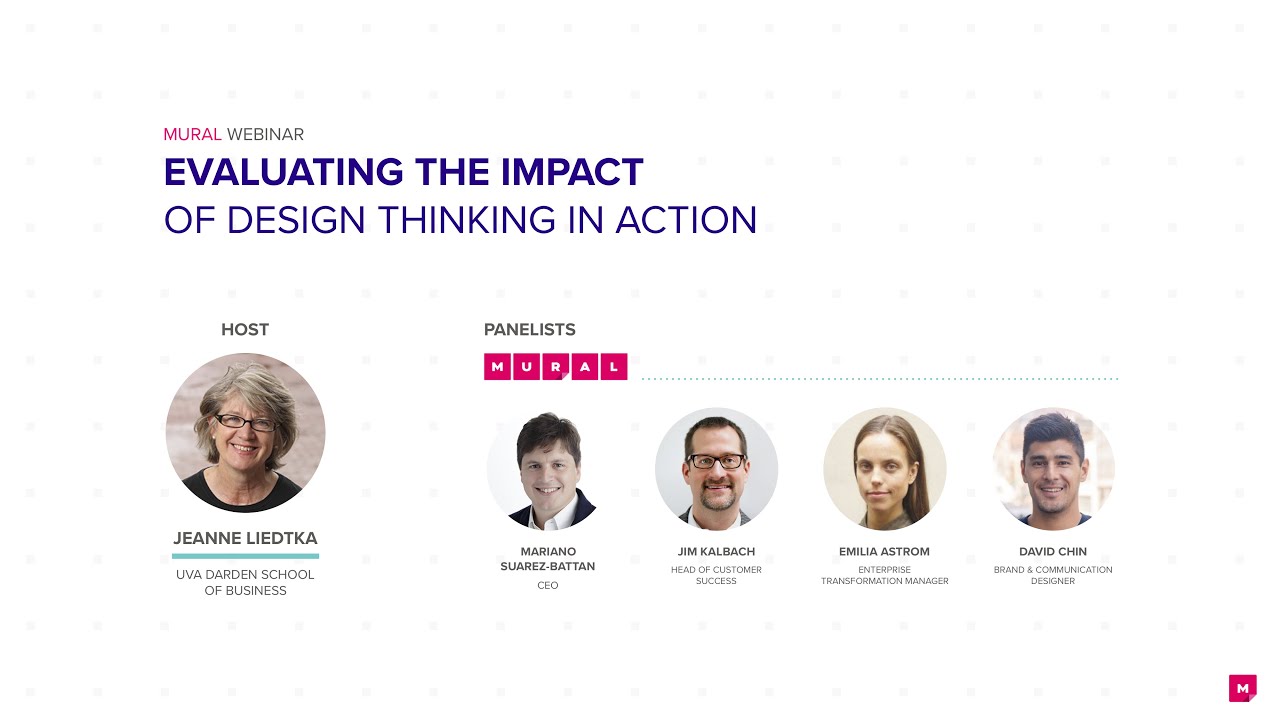 MURAL WEBINAR
EVALUATING THE IMPACT
OF DESIGN THINKING IN ACTION

HOST

JEANNE LIEDTKA
UVA DARDEN SCHOOL OF BUSINESS

PANELISTS

MURAL

MARIANO SUAREZ-BATTAN
CEO

JIM KALBACH
HEAD OF CUSTOMER SUCCESS

EMILIA ASTROM
ENTERPRISE TRANSFORMATION MANAGER

DAVID CHIN
BRAND & COMMUNICATION DESIGNER

M